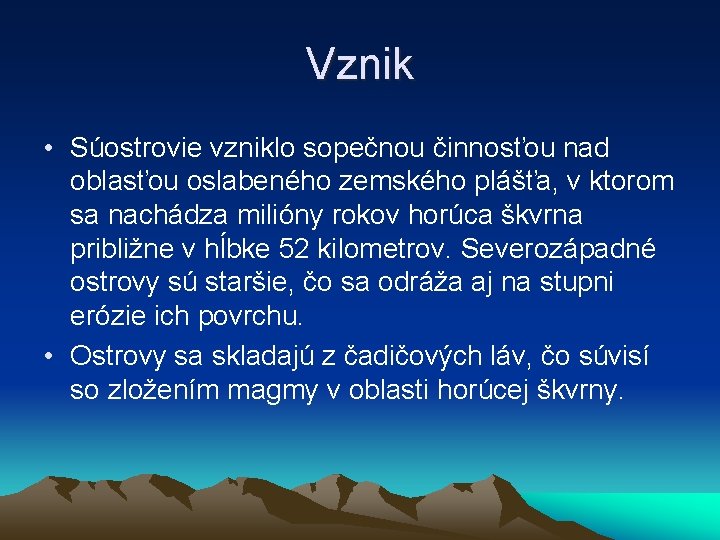 Vznik

• Súostrovie vzniklo sopečnou činnosťou nad oblasťou oslabeného zemského plášťa, v ktorom sa nachádza milióny rokov horúca škvrna približne v hĺbke 52 kilometrov. Severozápadné ostrovy sú staršie, čo sa odráža aj na stupni erózie ich povrchu.

• Ostrovy sa skladajú z čadičových láv, čo súvisí so zložením magmy v oblasti horúcej škvrny.